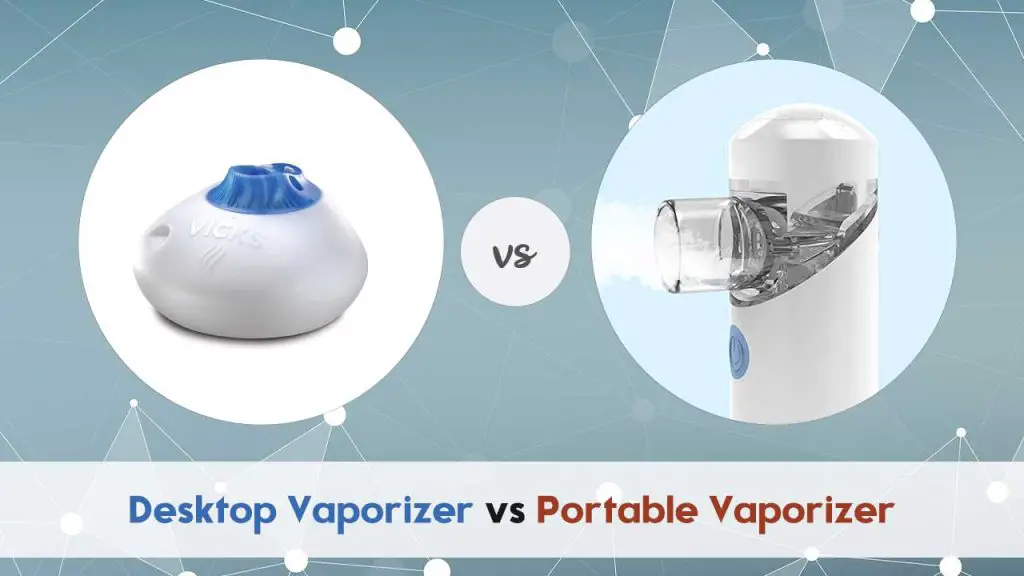 VICKS

vs

Desktop Vaporizer vs Portable Vaporizer